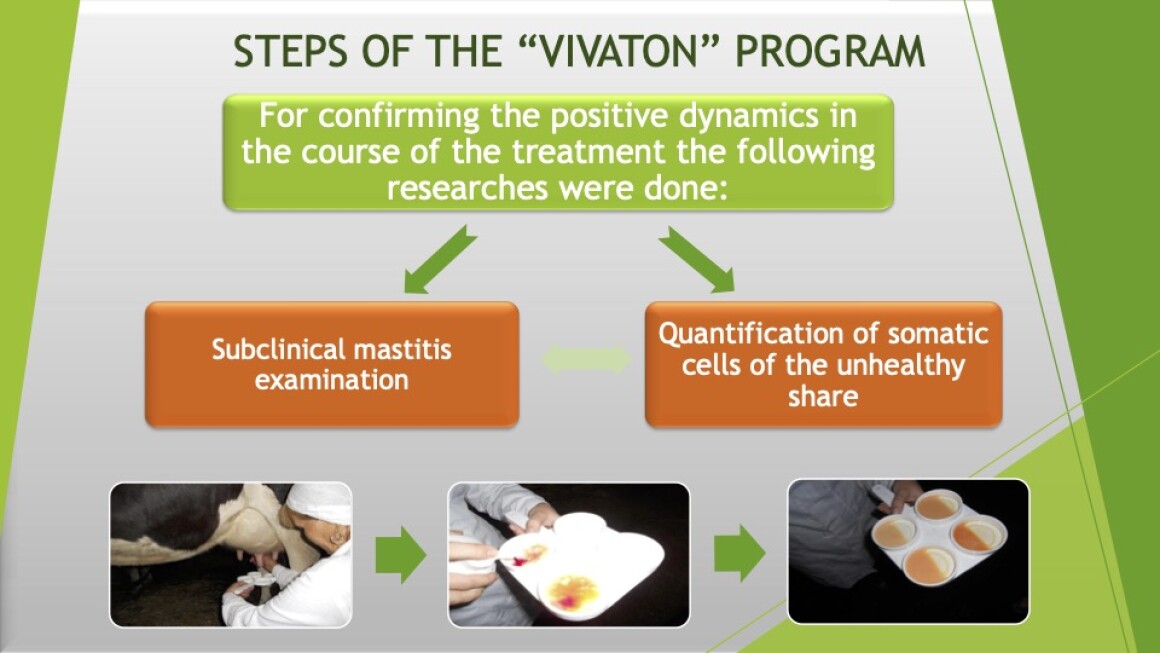 STEPS OF THE “VIVATON” PROGRAM

For confirming the positive dynamics in the course of the treatment the following researches were done:

Subclinical mastitis examination

Quantification of somatic cells of the unhealthy share